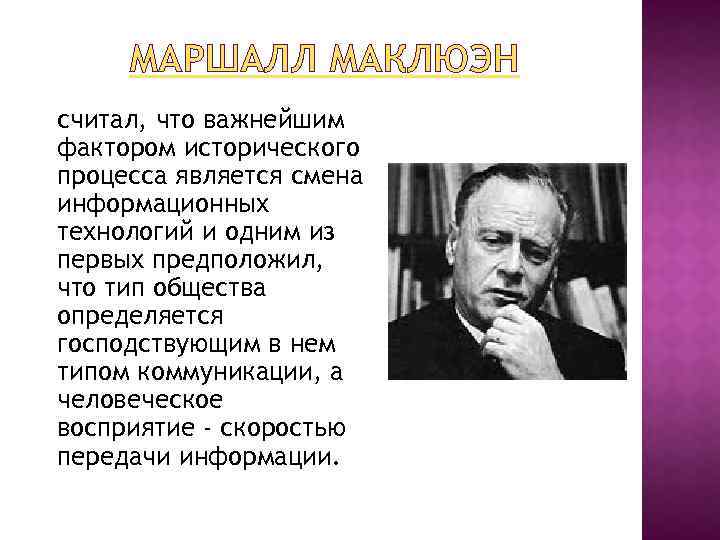 МАРШАЛЛ МАКЛЮЭН

считал, что важнейшим фактором исторического процесса является смена информационных технологий и одним из первых предположил, что тип общества определяется господствующим в нем типом коммуникации, а человеческое восприятие - скоростью передачи информации.